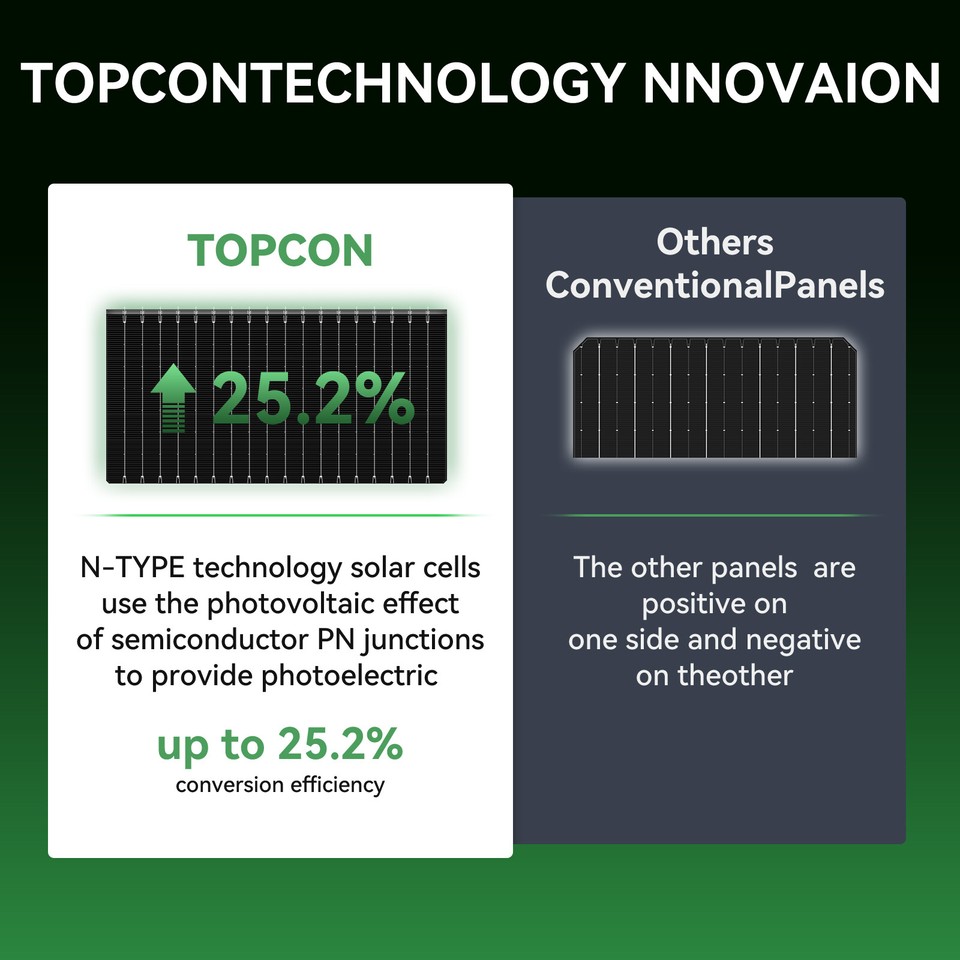 TOPCONTECHNOLOGY NNOVAION

TOPCON

25.2%

N-TYPE technology solar cells use the photovoltaic effect of semiconductor PN junctions to provide photoelectric

up to 25.2%
conversion efficiency

Others ConventionalPanels

The other panels are positive on one side and negative on theother